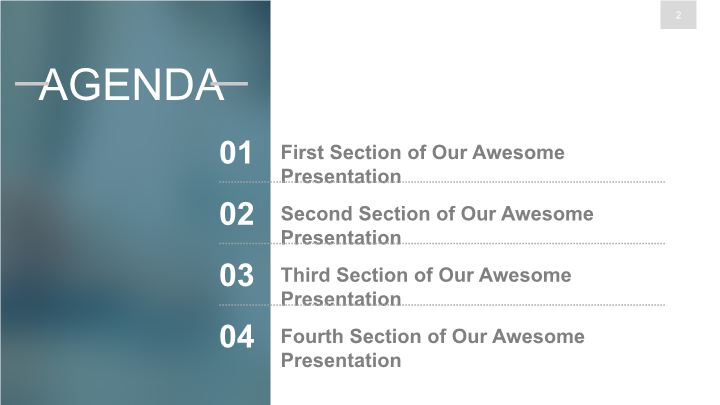 2

AGENDA

01 First Section of Our Awesome Presentation

02 Second Section of Our Awesome Presentation

03 Third Section of Our Awesome Presentation

04 Fourth Section of Our Awesome Presentation